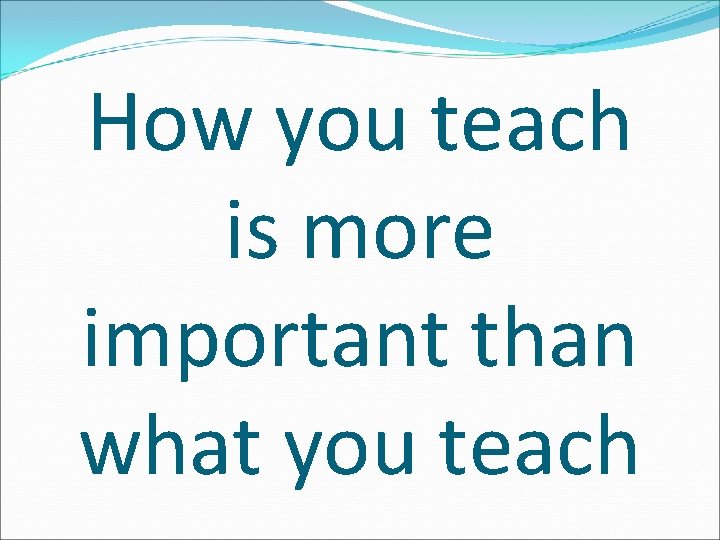 How you teach is more important than what you teach